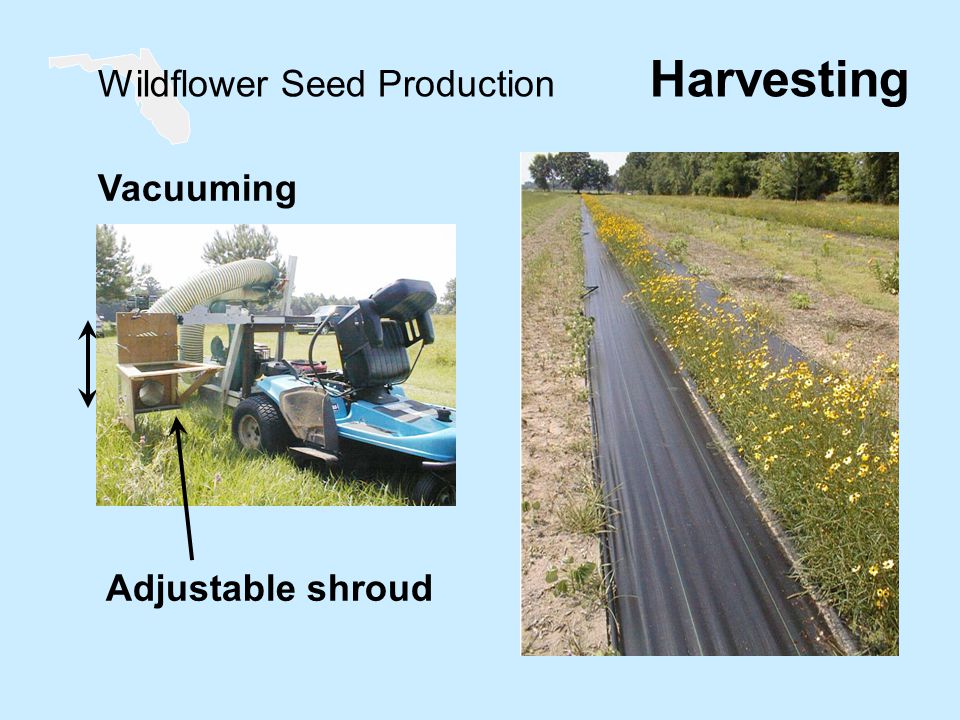 Wildflower Seed Production

Harvesting

Vacuuming

Adjustable shroud